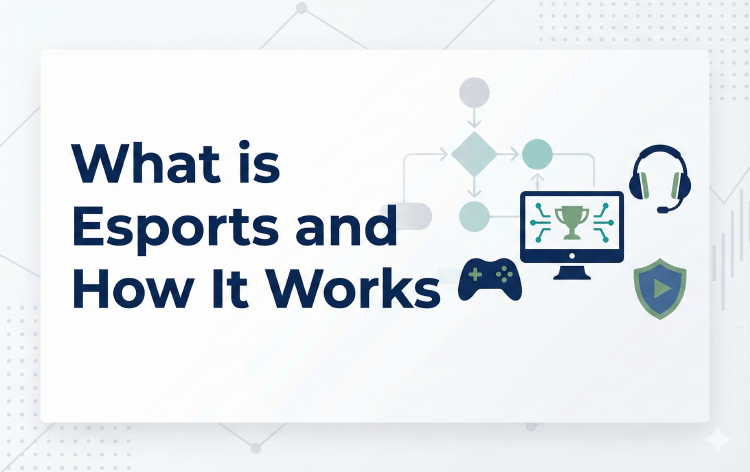 What is Esports and How It Works